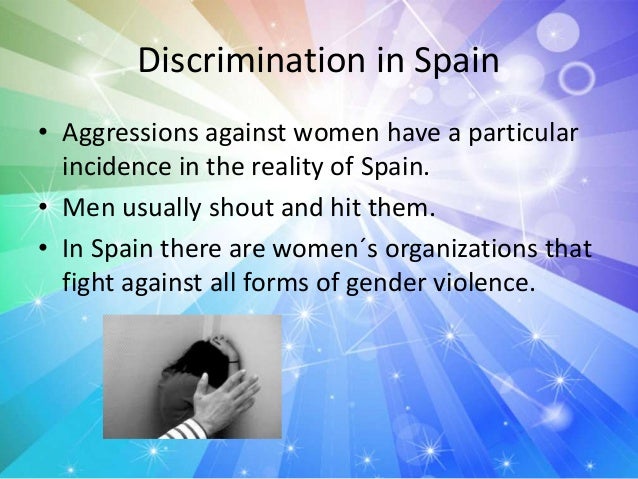 Discrimination in Spain

• Aggressions against women have a particular incidence in the reality of Spain.
• Men usually shout and hit them.
• In Spain there are women´s organizations that fight against all forms of gender violence.